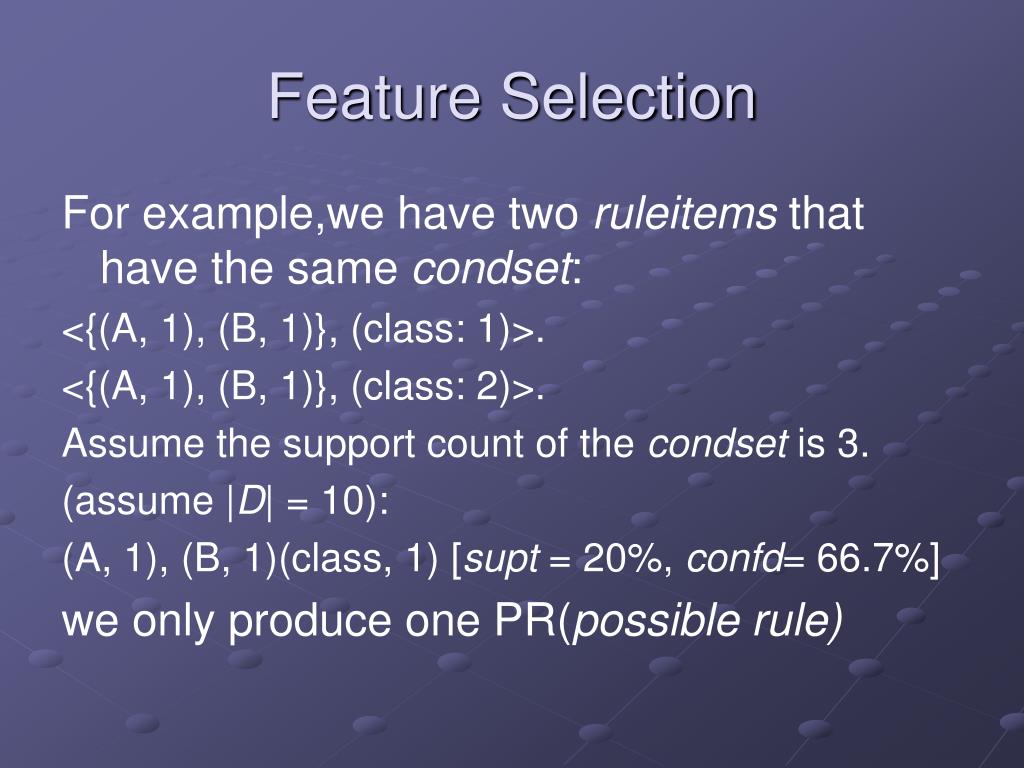 Feature Selection

For example,we have two ruleitems that have the same condset:

<{(A, 1), (B, 1)}, (class: 1)>.

<{(A, 1), (B, 1)}, (class: 2)>.

Assume the support count of the condset is 3.

(assume |D| = 10):

(A, 1), (B, 1)(class, 1) [supt = 20%, confd= 66.7%]

we only produce one PR(possible rule)